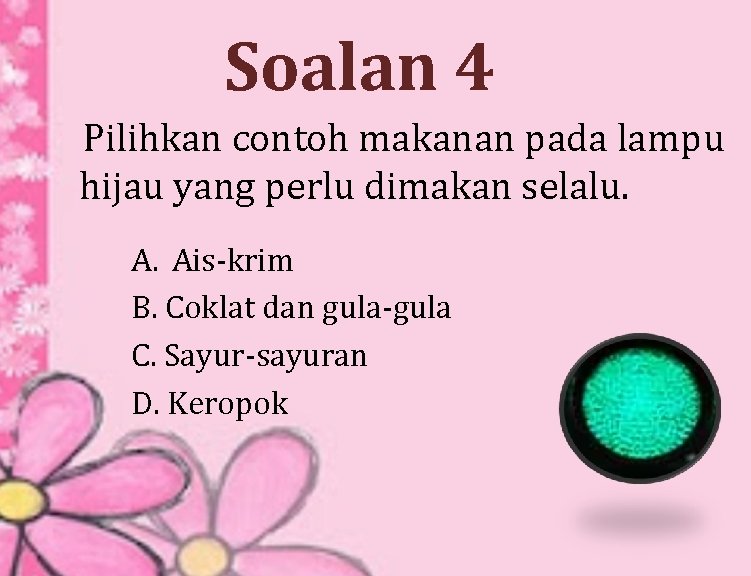 Soalan 4

Pilihkan contoh makanan pada lampu hijau yang perlu dimakan selalu.

A. Ais-krim
B. Coklat dan gula-gula
C. Sayur-sayuran
D. Keropok